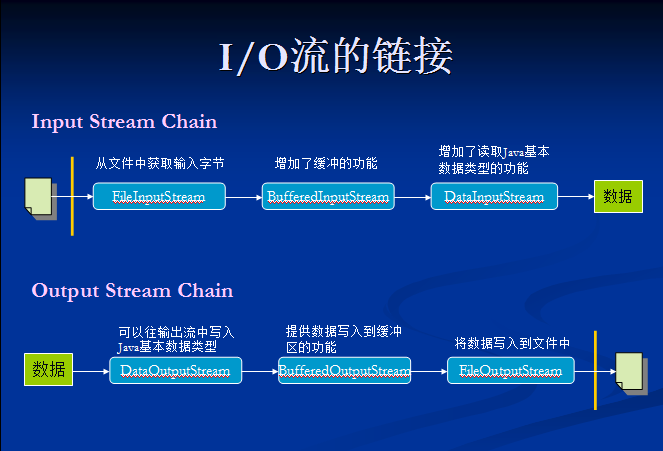 I/O流的链接

Input Stream Chain

从文件中获取输入字节

增加了缓冲的功能

增加了读取Java基本数据类型的功能

FileInputStream

BufferedInputStream

DataInputStream

数据

Output Stream Chain

可以往输出流中写入Java基本数据类型

提供数据写入到缓冲区的功能

将数据写入到文件中

数据

DataOutputStream

BufferedOutputStream

FileOutputStream